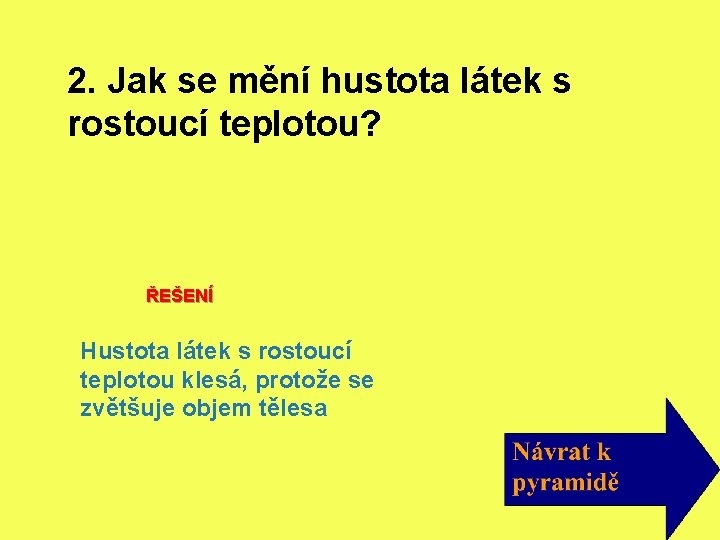 2. Jak se mění hustota látek s rostoucí teplotou?

ŘEŠENÍ

Hustota látek s rostoucí teplotou klesá, protože se zvětšuje objem tělesa

Návrat k pyramidě